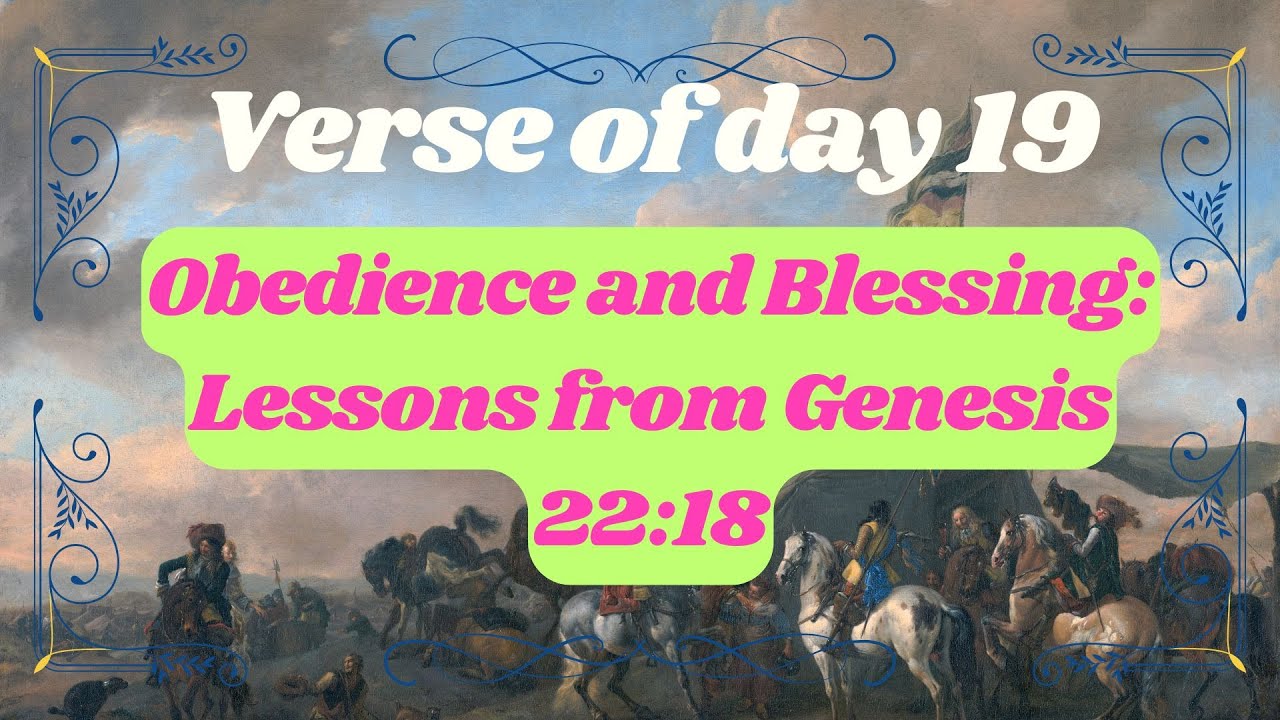 Verse of day 19

Obedience and Blessing: Lessons from Genesis 22:18